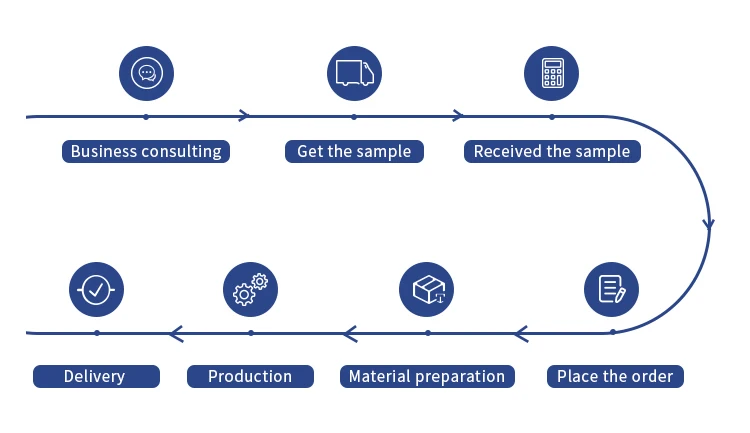 Business consulting

Get the sample

Received the sample

Place the order

Material preparation

Production

Delivery